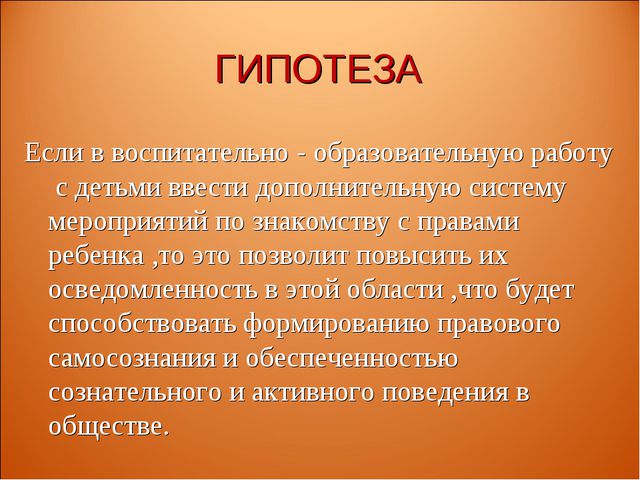 ГИПОТЕЗА

Если в воспитательно - образовательную работу с детьми ввести дополнительную систему мероприятий по знакомству с правами ребенка ,то это позволит повысить их осведомленность в этой области ,что будет способствовать формированию правового самосознания и обеспеченностью сознательного и активного поведения в обществе.